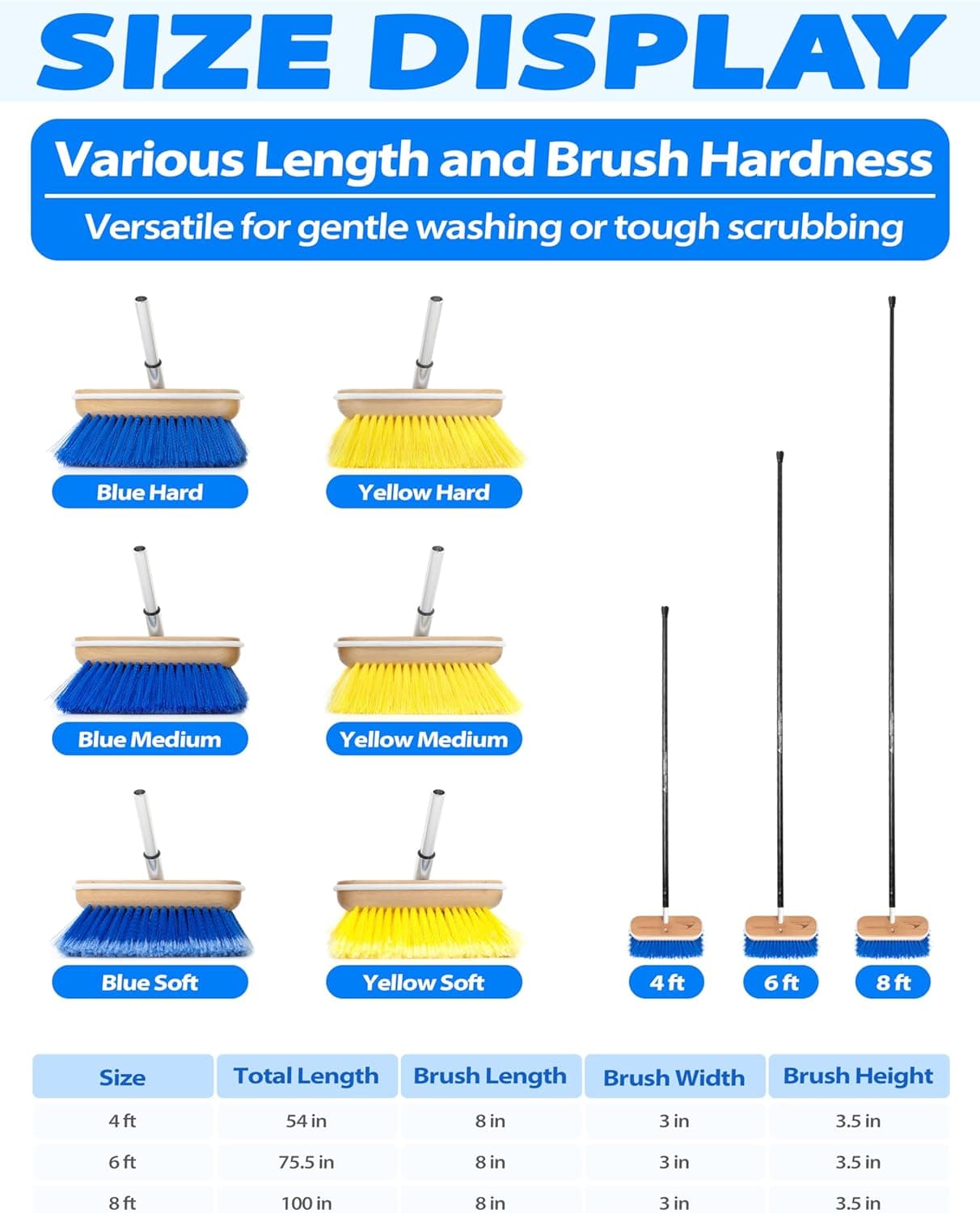 SIZE DISPLAY

Various Length and Brush Hardness

Versatile for gentle washing or tough scrubbing

Blue Hard

Yellow Hard

Blue Medium

Yellow Medium

Blue Soft

Yellow Soft

4 ft

6 ft

8 ft

| Size | Total Length | Brush Length | Brush Width | Brush Height |
|---|---|---|---|---|
| 4 ft | 54 in | 8 in | 3 in | 3.5 in |
| 6 ft | 75.5 in | 8 in | 3 in | 3.5 in |
| 8 ft | 100 in | 8 in | 3 in | 3.5 in |